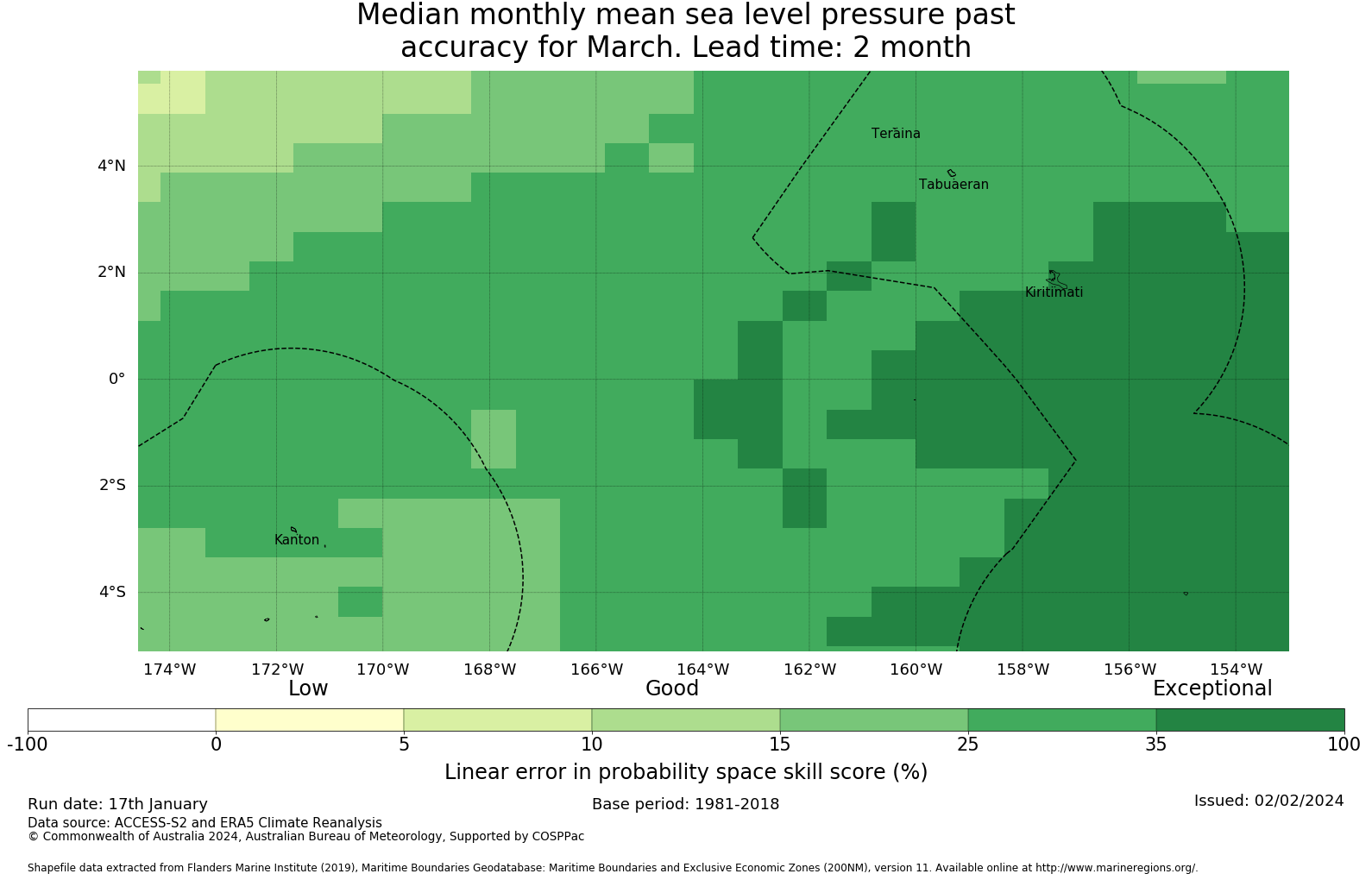 Median monthly mean sea level pressure past accuracy for March. Lead time: 2 month

Teraina
Tabuaeran
Kiritimati
Kanton

4°N
2°N
0°
2°S
4°S

174°W 172°W 170°W 168°W 166°W 164°W 162°W 160°W 158°W 156°W 154°W

Low
Good
Exceptional

-100 0 5 10 15 25 35 100

Linear error in probability space skill score (%)

Run date: 17th January
Base period: 1981-2018
Issued: 02/02/2024
Data source: ACCESS-S2 and ERA5 Climate Reanalysis
© Commonwealth of Australia 2024, Australian Bureau of Meteorology, Supported by COSPPac

Shapefile data extracted from Flanders Marine Institute (2019), Maritime Boundaries Geodatabase: Maritime Boundaries and Exclusive Economic Zones (200NM), version 11. Available online at http://www.marineregions.org/.